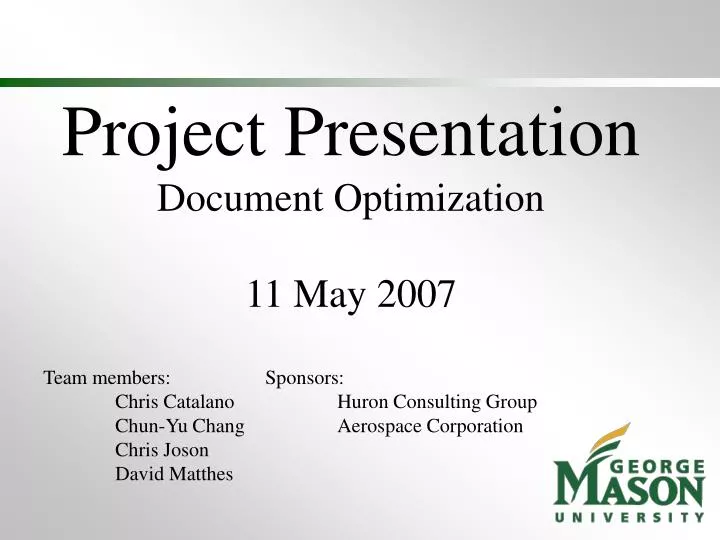 Project Presentation
Document Optimization

11 May 2007

Team members:
Chris Catalano
Chun-Yu Chang
Chris Joson
David Matthes

Sponsors:
Huron Consulting Group
Aerospace Corporation

GEORGE
MASON
UNIVERSITY